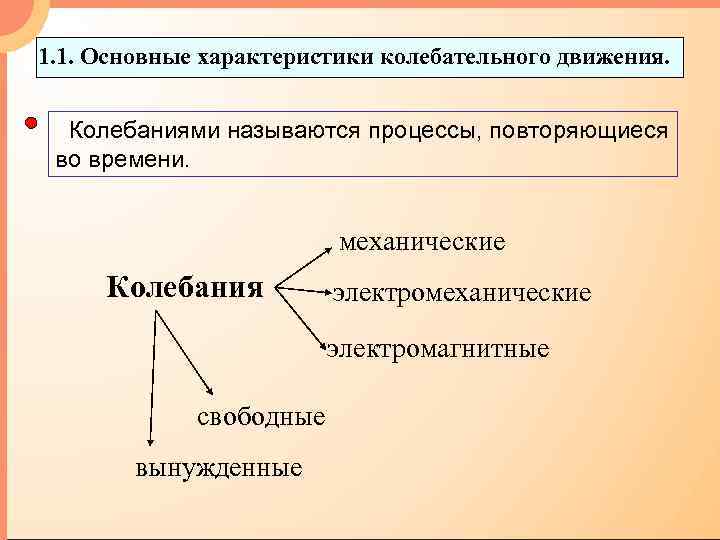 1.1. Основные характеристики колебательного движения.

Колебаниями называются процессы, повторяющиеся во времени.

Колебания

механические

электромеханические

электромагнитные

свободные

вынужденные